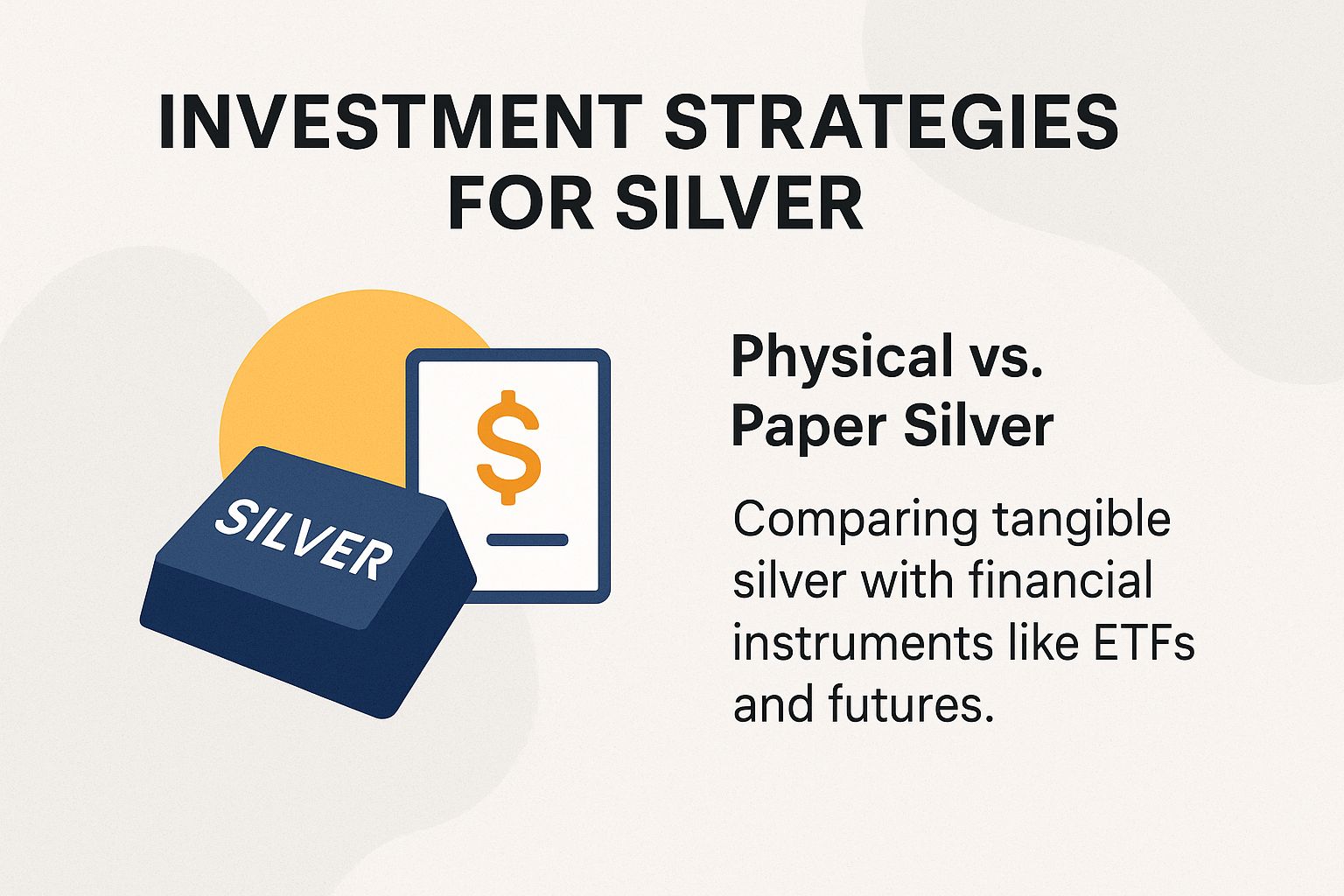 INVESTMENT STRATEGIES FOR SILVER

SILVER

$

Physical vs. Paper Silver

Comparing tangible silver with financial instruments like ETFs and futures.